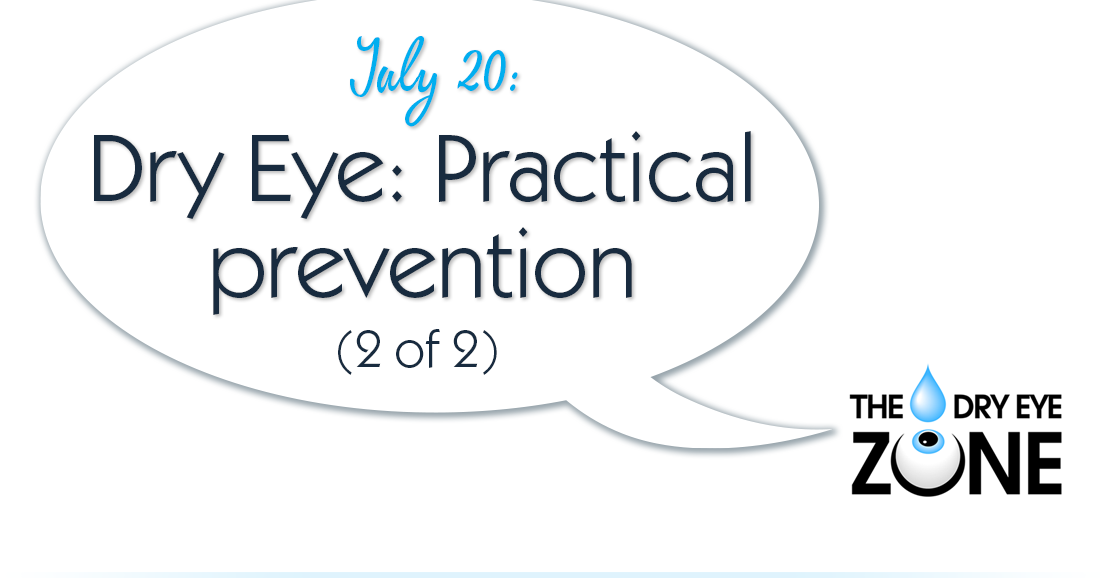 July 20:

Dry Eye: Practical prevention

(2 of 2)

THE DRY EYE

ZONE